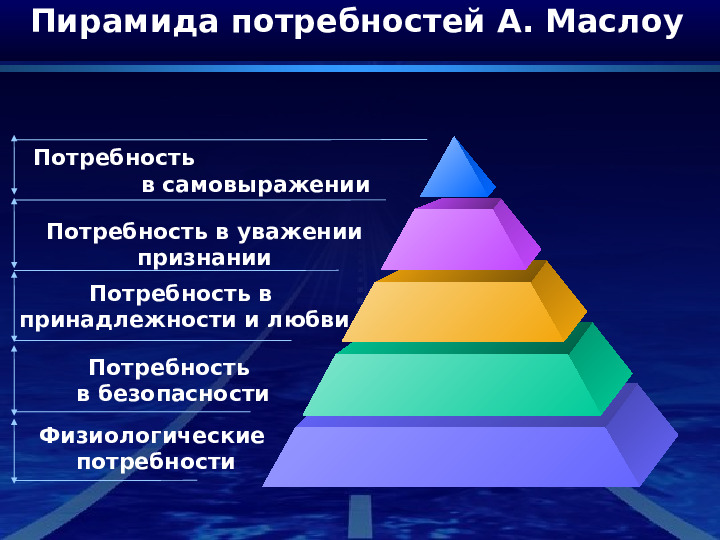 Пирамида потребностей А. Маслоу

Потребность в самовыражении

Потребность в уважении признании

Потребность в принадлежности и любви

Потребность в безопасности

Физиологические потребности